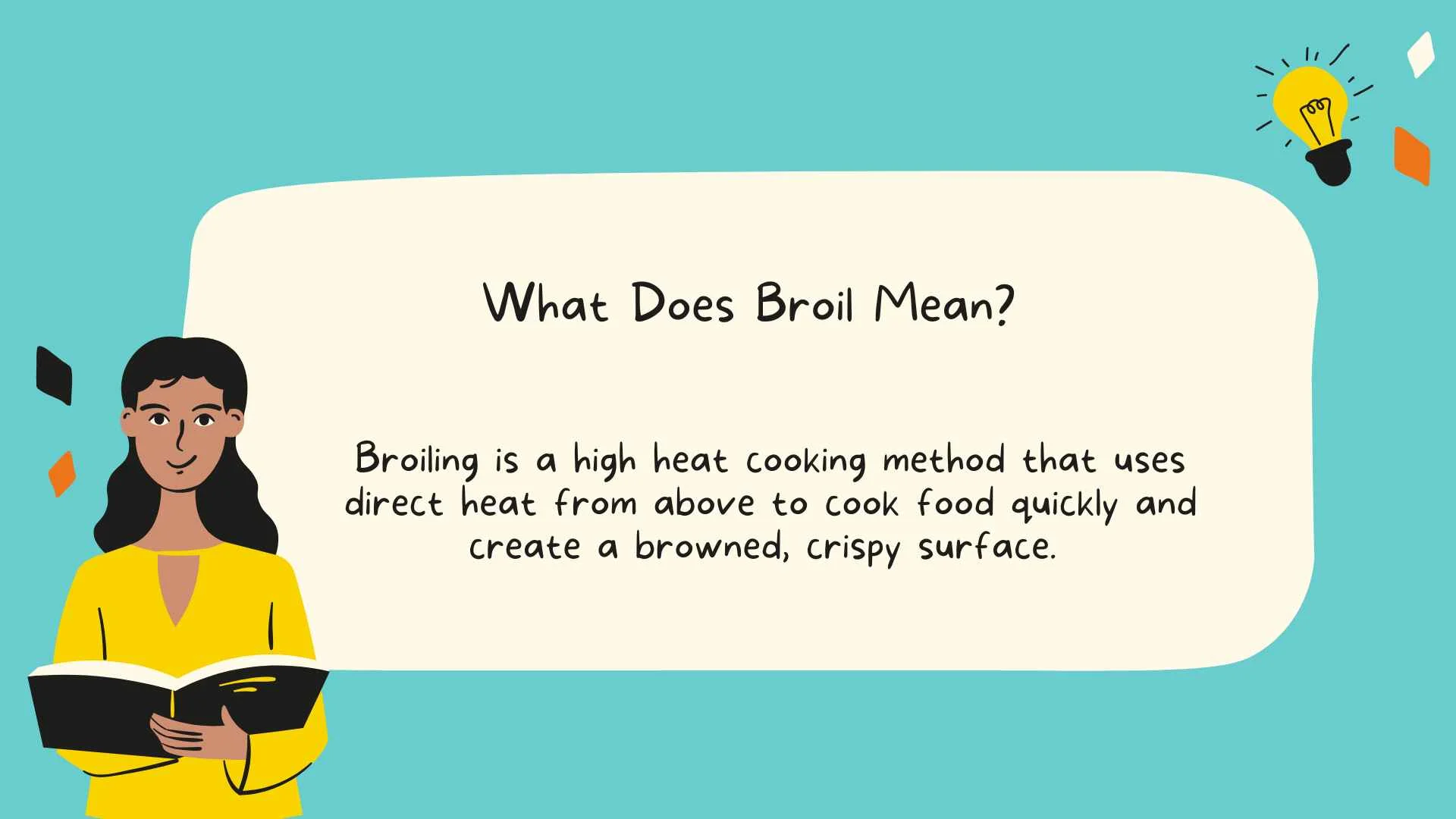 What Does Broil Mean?

Broiling is a high heat cooking method that uses direct heat from above to cook food quickly and create a browned, crispy surface.